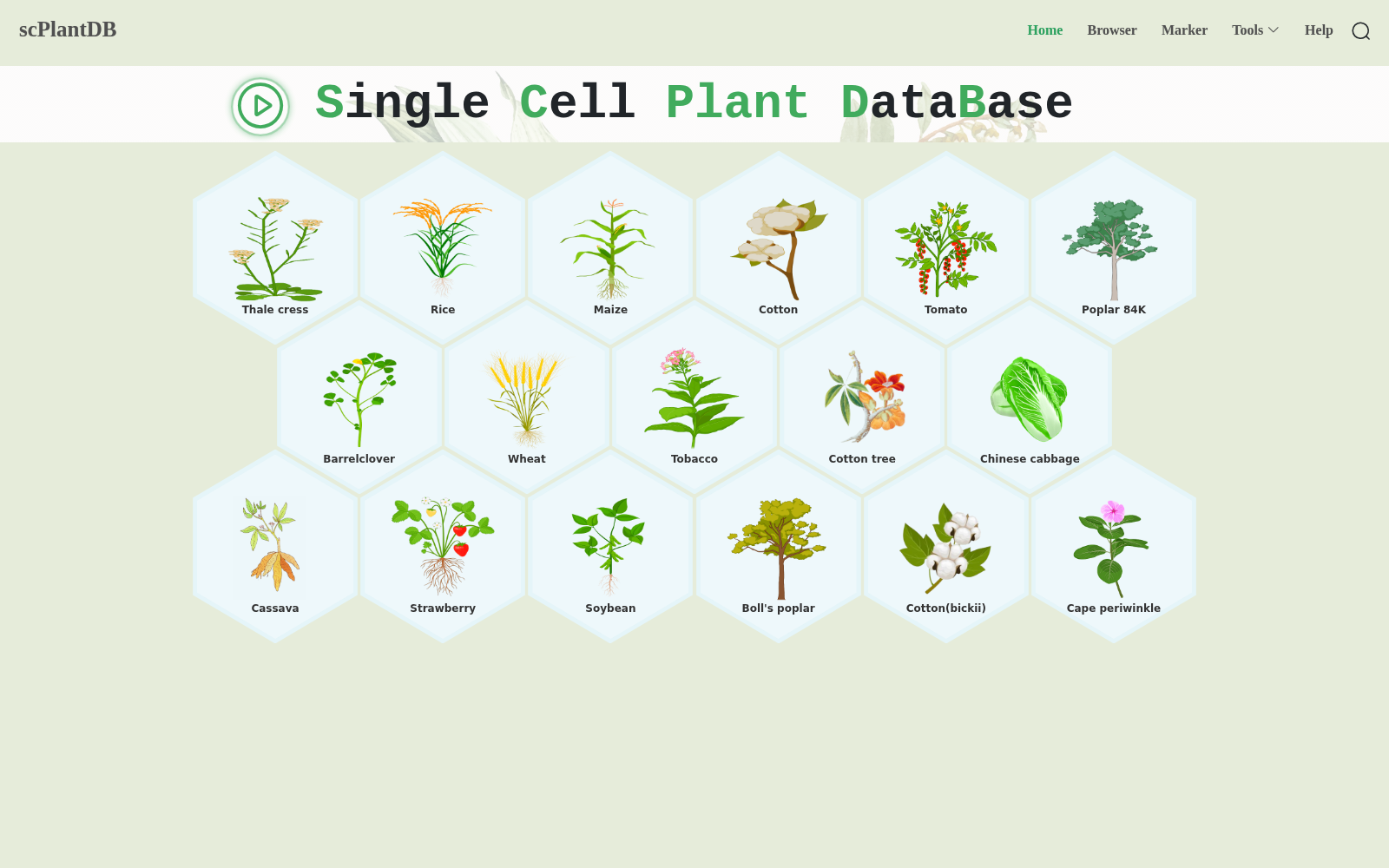 scPlantDB

Home Browser Marker Tools Help

Single Cell Plant DataBase

Thale cress
Rice
Maize
Cotton
Tomato
Poplar 84K

Barrelclover
Wheat
Tobacco
Cotton tree
Chinese cabbage

Cassava
Strawberry
Soybean
Boll's poplar
Cotton(bickii)
Cape periwinkle